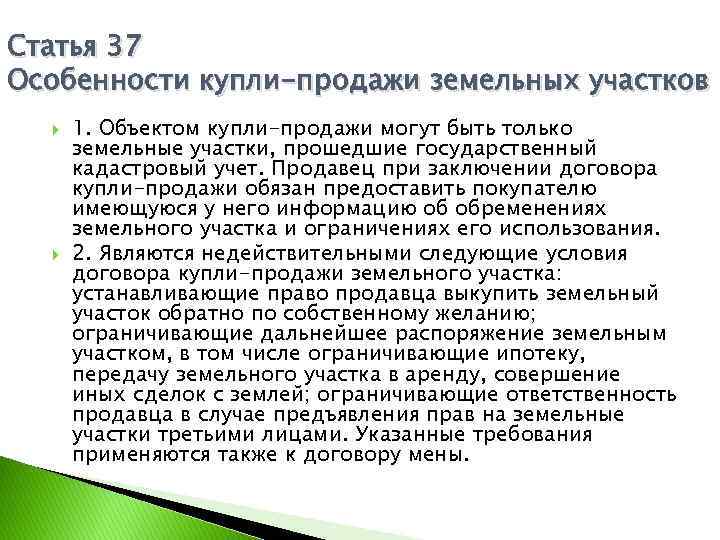 Статья 37
Особенности купли-продажи земельных участков

1. Объектом купли-продажи могут быть только земельные участки, прошедшие государственный кадастровый учет. Продавец при заключении договора купли-продажи обязан предоставить покупателю имеющуюся у него информацию об обременениях земельного участка и ограничениях его использования.

2. Являются недействительными следующие условия договора купли-продажи земельного участка: устанавливающие право продавца выкупить земельный участок обратно по собственному желанию; ограничивающие дальнейшее распоряжение земельным участком, в том числе ограничивающие ипотеку, передачу земельного участка в аренду, совершение иных сделок с землей; ограничивающие ответственность продавца в случае предъявления прав на земельные участки третьими лицами. Указанные требования применяются также к договору мены.